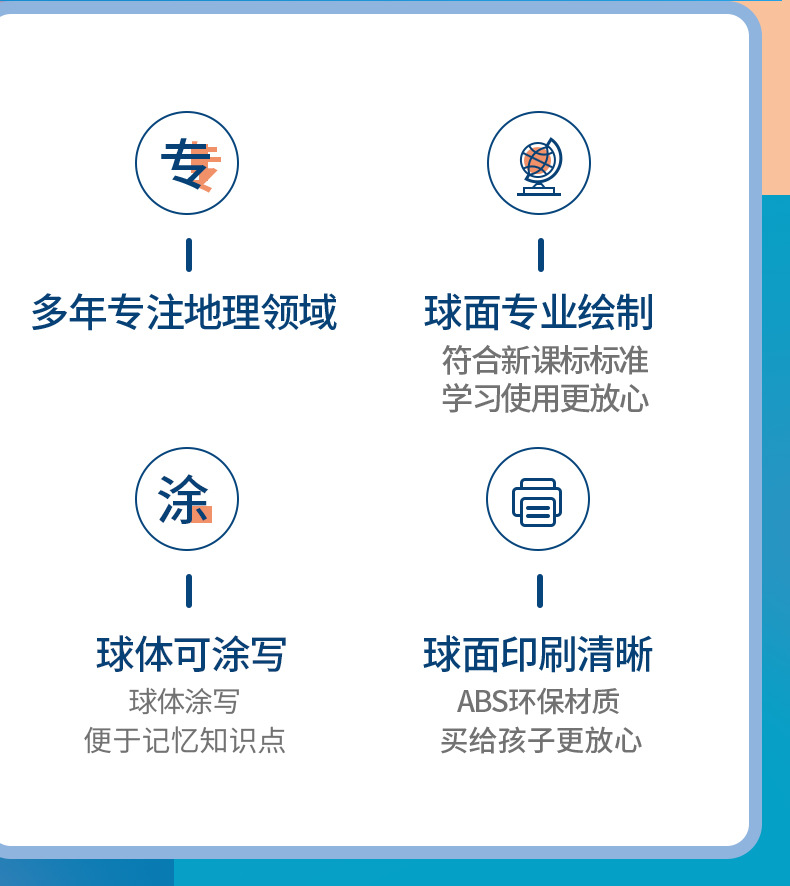 专

多年专注地理领域

球面专业绘制

符合新课标标准
学习使用更放心

涂

球体可涂写

球体涂写
便于记忆知识点

球面印刷清晰

ABS环保材质
买给孩子更放心